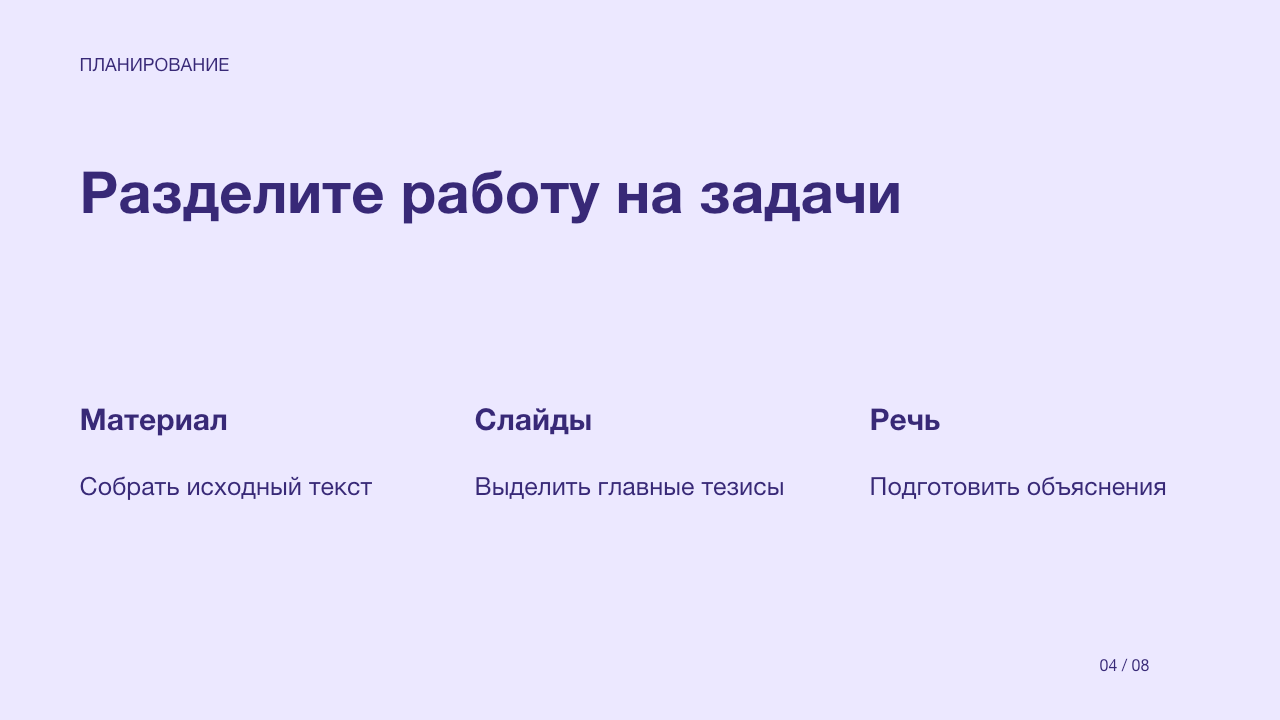 ПЛАНИРОВАНИЕ

Разделите работу на задачи

Материал

Собрать исходный текст

Слайды

Выделить главные тезисы

Речь

Подготовить объяснения

04 / 08